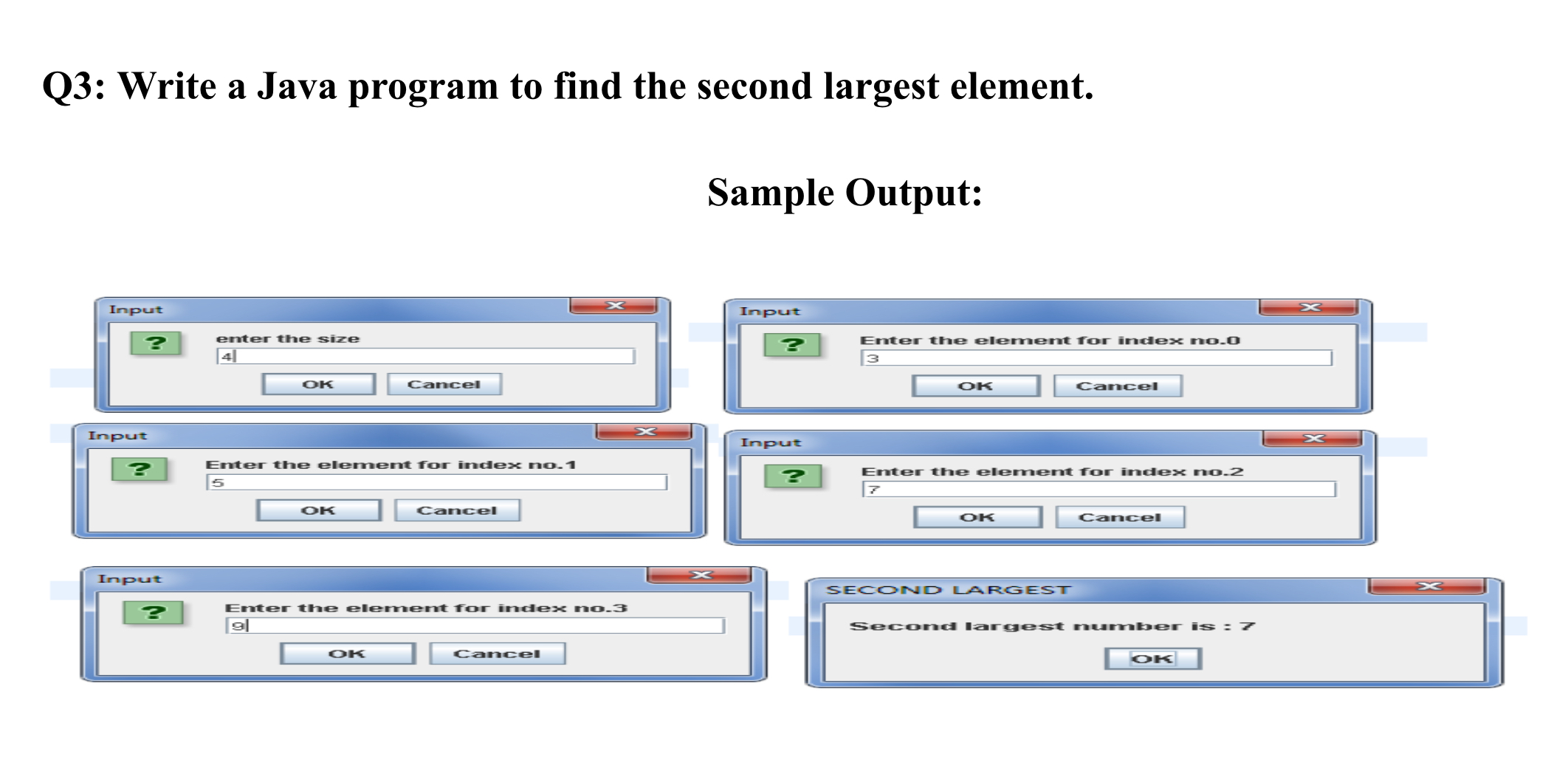 Q3: Write a Java program to find the second largest element.

Sample Output:

Input
?
enter the size
4
OK Cancel

Input
?
Enter the element for index no.0
3
OK Cancel

Input
?
Enter the element for index no.1
5
OK Cancel

Input
?
Enter the element for index no.2
7
OK Cancel

Input
?
Enter the element for index no.3
9
OK Cancel

SECOND LARGEST
Second largest number is : 7
OK